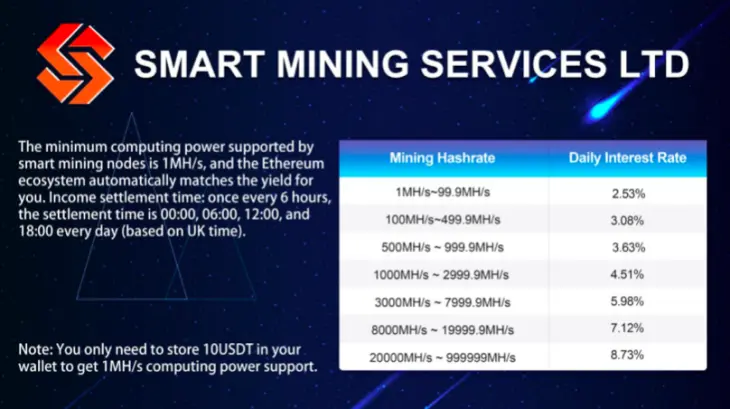 SMART MINING SERVICES LTD

The minimum computing power supported by smart mining nodes is 1MH/s, and the Ethereum ecosystem automatically matches the yield for you. Income settlement time: once every 6 hours, the settlement time is 00:00, 06:00, 12:00, and 18:00 every day (based on UK time).

Note: You only need to store 10USDT in your wallet to get 1MH/s computing power support.

| Mining Hashrate | Daily Interest Rate |
|---|---|
| 1MH/s~99.9MH/s | 2.53% |
| 100MH/s~499.9MH/s | 3.08% |
| 500MH/s ~ 999.9MH/s | 3.63% |
| 1000MH/s ~ 2999.9MH/s | 4.51% |
| 3000MH/s ~ 7999.9MH/s | 5.98% |
| 8000MH/s ~ 19999.9MH/s | 7.12% |
| 20000MH/s ~ 999999MH/s | 8.73% |